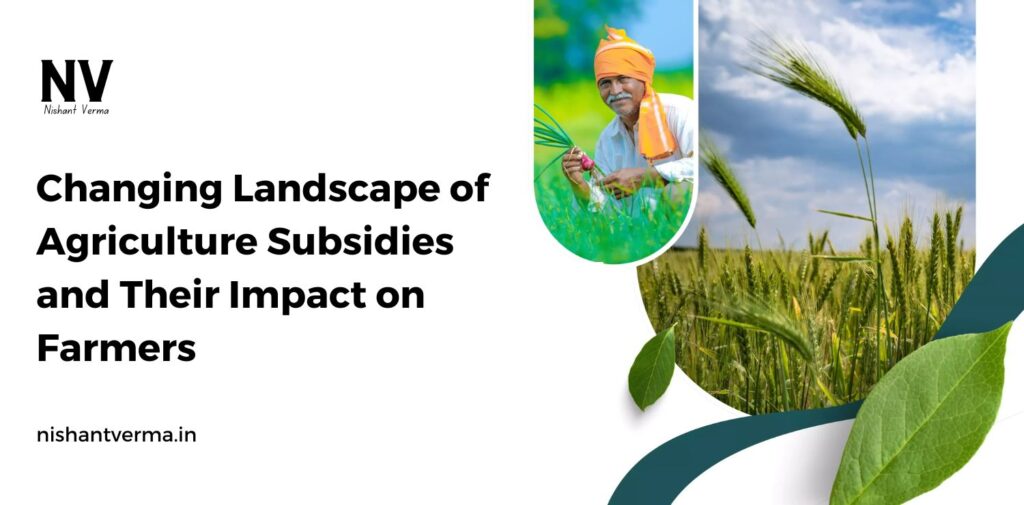 NV
Nishant Verma

Changing Landscape of Agriculture Subsidies and Their Impact on Farmers

nishantverma.in